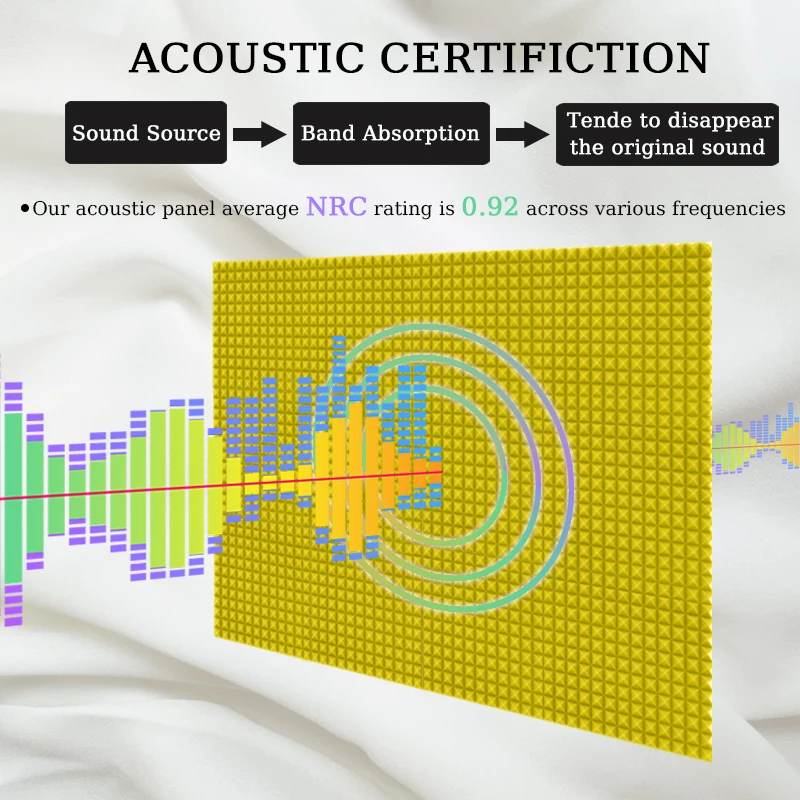 ACOUSTIC CERTIFICTION

Sound Source

Band Absorption

Tende to disappear the original sound

•Our acoustic panel average NRC rating is 0.92 across various frequencies